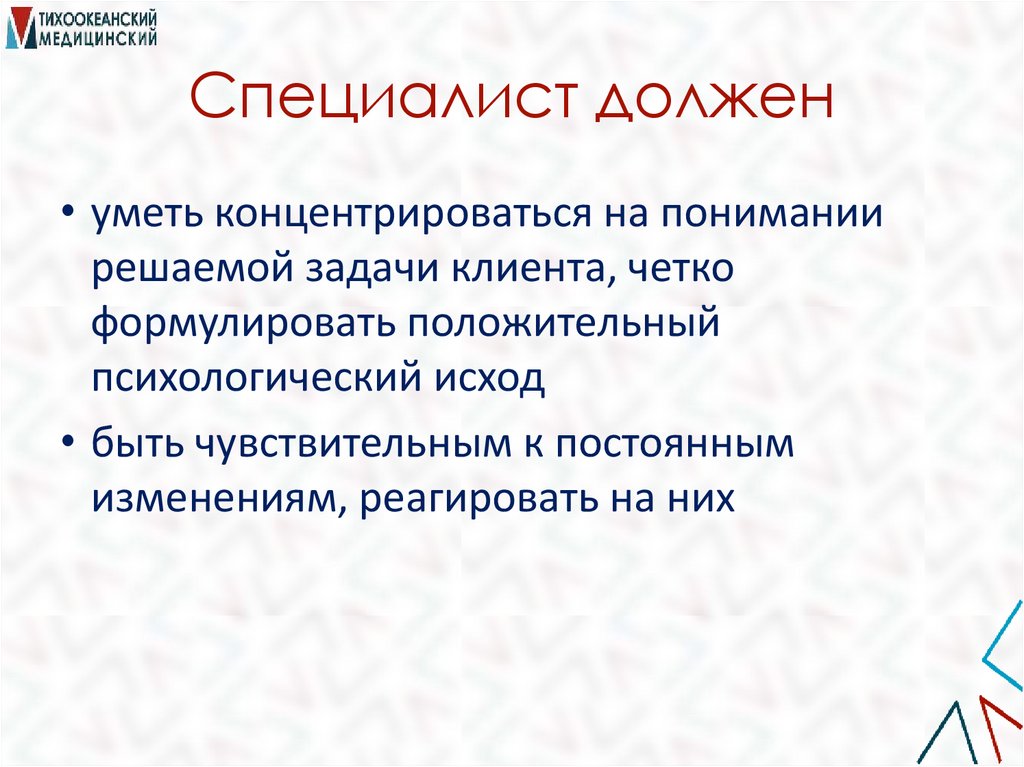 ТИХООКЕАНСКИЙ МЕДИЦИНСКИЙ

Специалист должен

• уметь концентрироваться на понимании решаемой задачи клиента, четко формулировать положительный психологический исход

• быть чувствительным к постоянным изменениям, реагировать на них